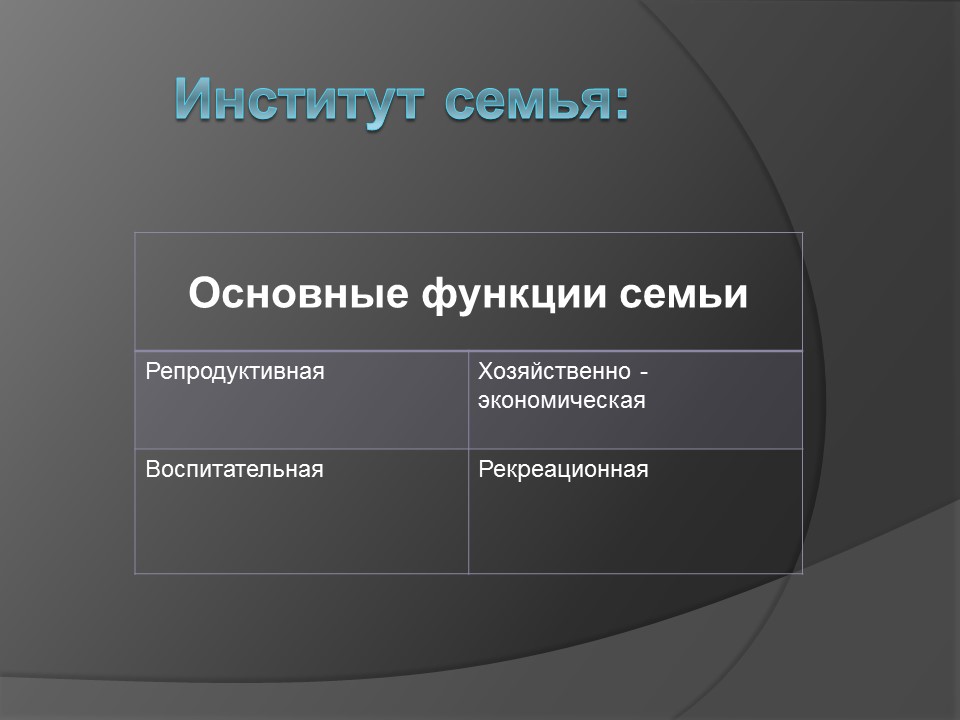 Институт семья:

| Основные функции семьи | |
|---|---|
| Репродуктивная | Хозяйственно - экономическая |
| Воспитательная | Рекреационная |